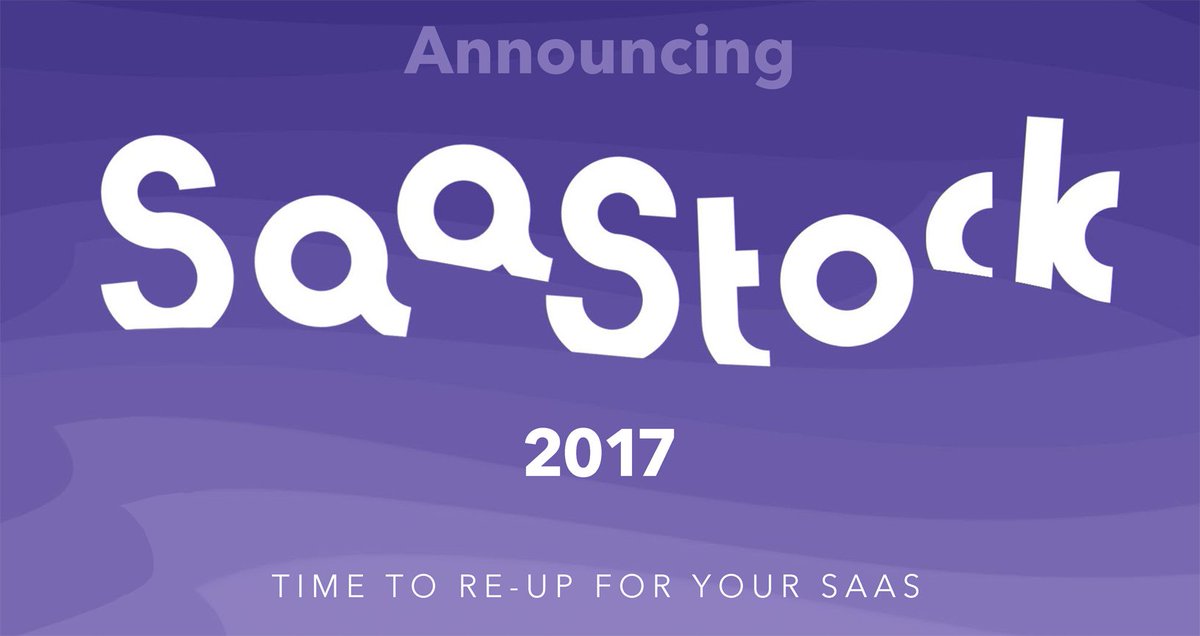 Announcing

SaaStock

2017

TIME TO RE-UP FOR YOUR SAAS